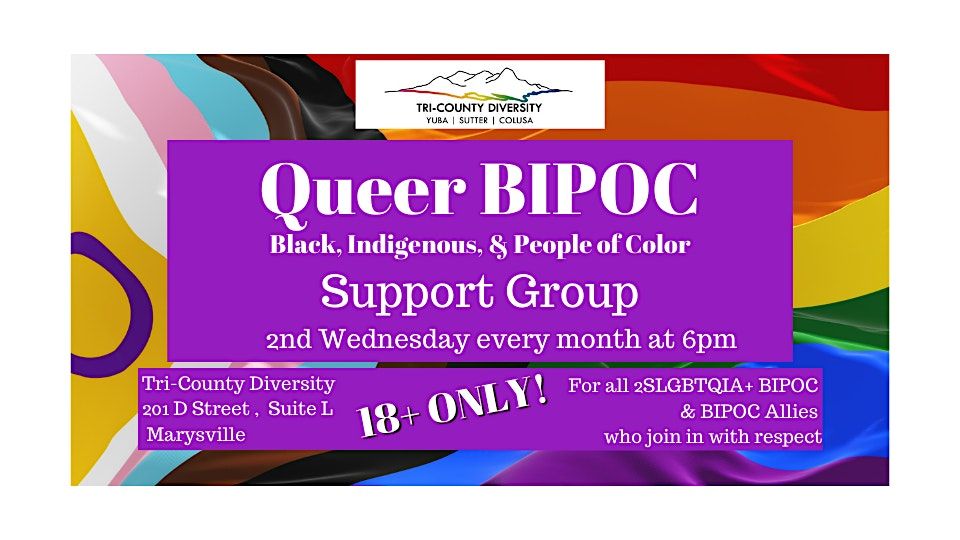 TRI-COUNTY DIVERSITY
YUBA | SUTTER | COLUSA

Queer BIPOC
Black, Indigenous, & People of Color
Support Group
2nd Wednesday every month at 6pm

Tri-County Diversity
201 D Street , Suite L
Marysville

18+ ONLY!

For all 2SLGBTQIA+ BIPOC
& BIPOC Allies
who join in with respect